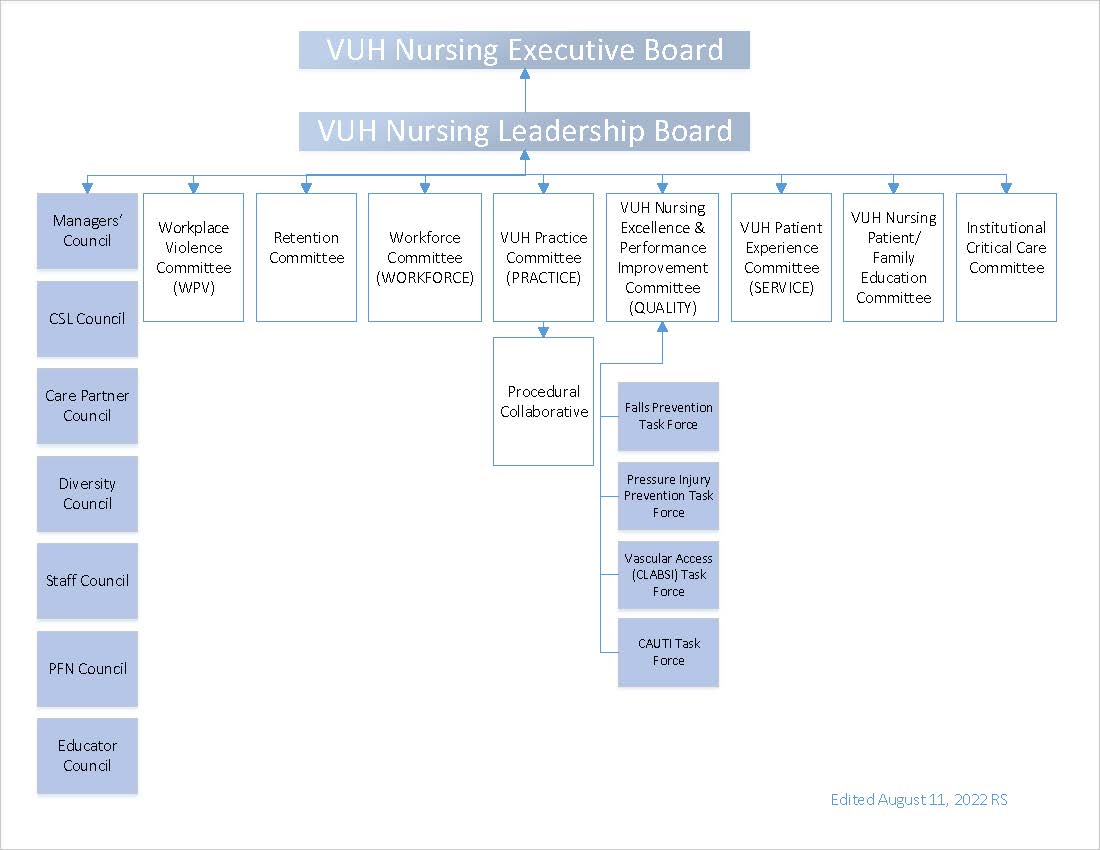 VUH Nursing Executive Board

VUH Nursing Leadership Board

Managers' Council

CSL Council

Care Partner Council

Diversity Council

Staff Council

PFN Council

Educator Council

Workplace Violence Committee (WPV)

Retention Committee

Workforce Committee (WORKFORCE)

VUH Practice Committee (PRACTICE)

Procedural Collaborative

VUH Nursing Excellence & Performance Improvement Committee (QUALITY)

Falls Prevention Task Force

Pressure Injury Prevention Task Force

Vascular Access (CLABSI) Task Force

CAUTI Task Force

VUH Patient Experience Committee (SERVICE)

VUH Nursing Patient/ Family Education Committee

Institutional Critical Care Committee

Edited August 11, 2022 RS